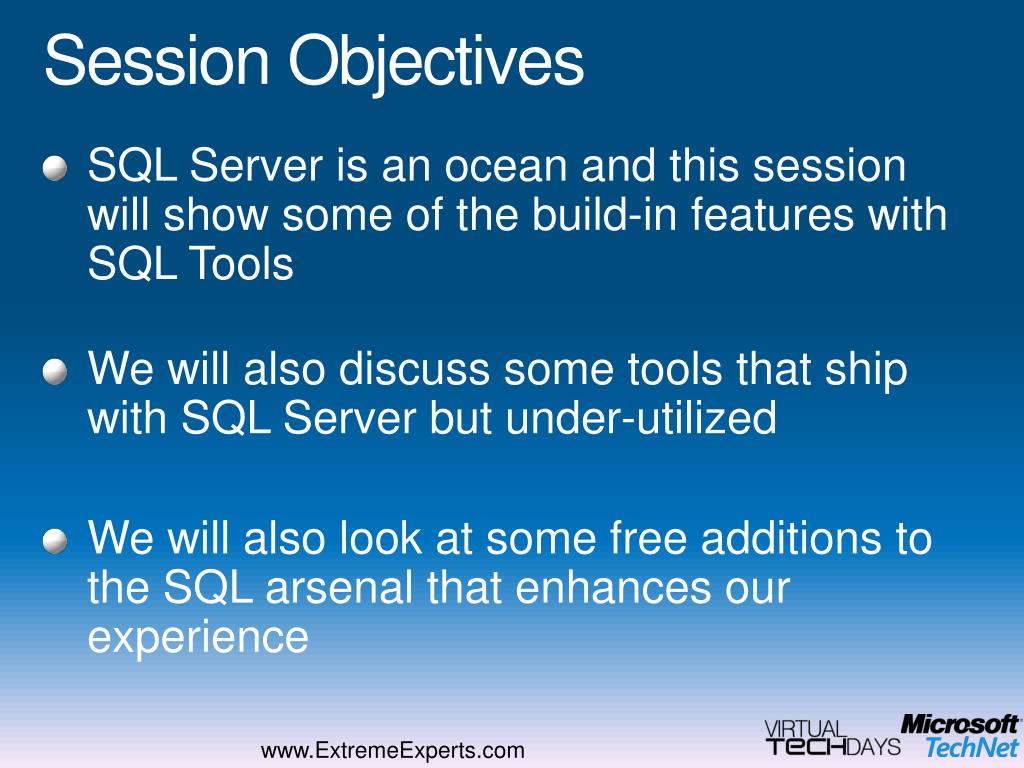 Session Objectives

SQL Server is an ocean and this session will show some of the build-in features with SQL Tools

We will also discuss some tools that ship with SQL Server but under-utilized

We will also look at some free additions to the SQL arsenal that enhances our experience

www.ExtremeExperts.com

VIRTUAL TECHDAYS

Microsoft TechNet